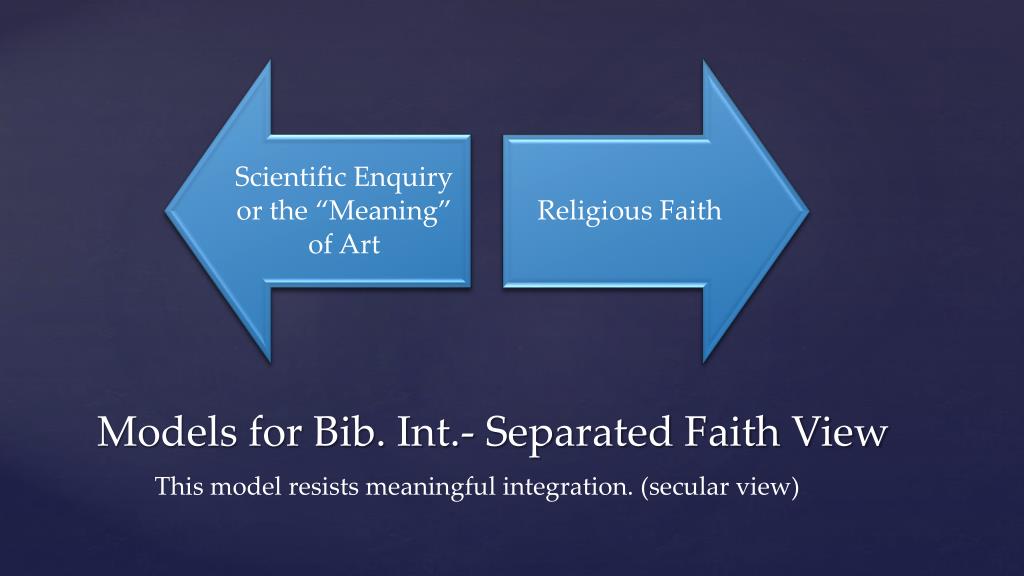 Scientific Enquiry or the “Meaning” of Art

Religious Faith

Models for Bib. Int.- Separated Faith View

This model resists meaningful integration. (secular view)